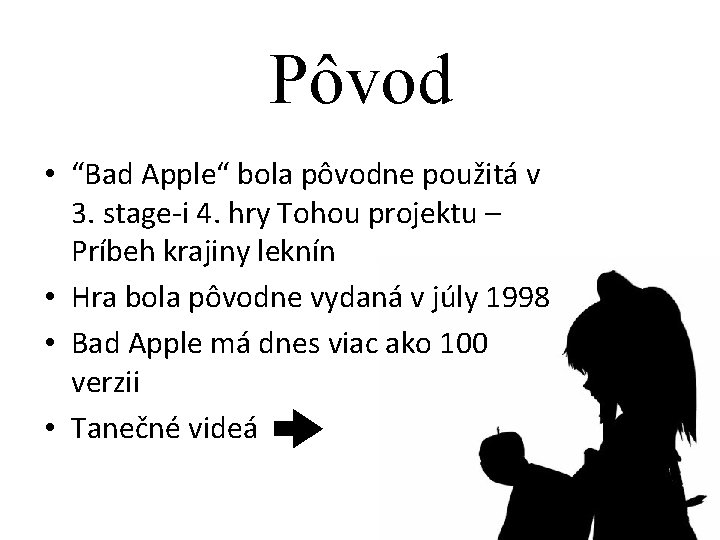 Pôvod

• “Bad Apple“ bola pôvodne použitá v 3. stage-i 4. hry Tohou projektu – Príbeh krajiny leknín
• Hra bola pôvodne vydaná v júly 1998
• Bad Apple má dnes viac ako 100 verzii
• Tanečné videá